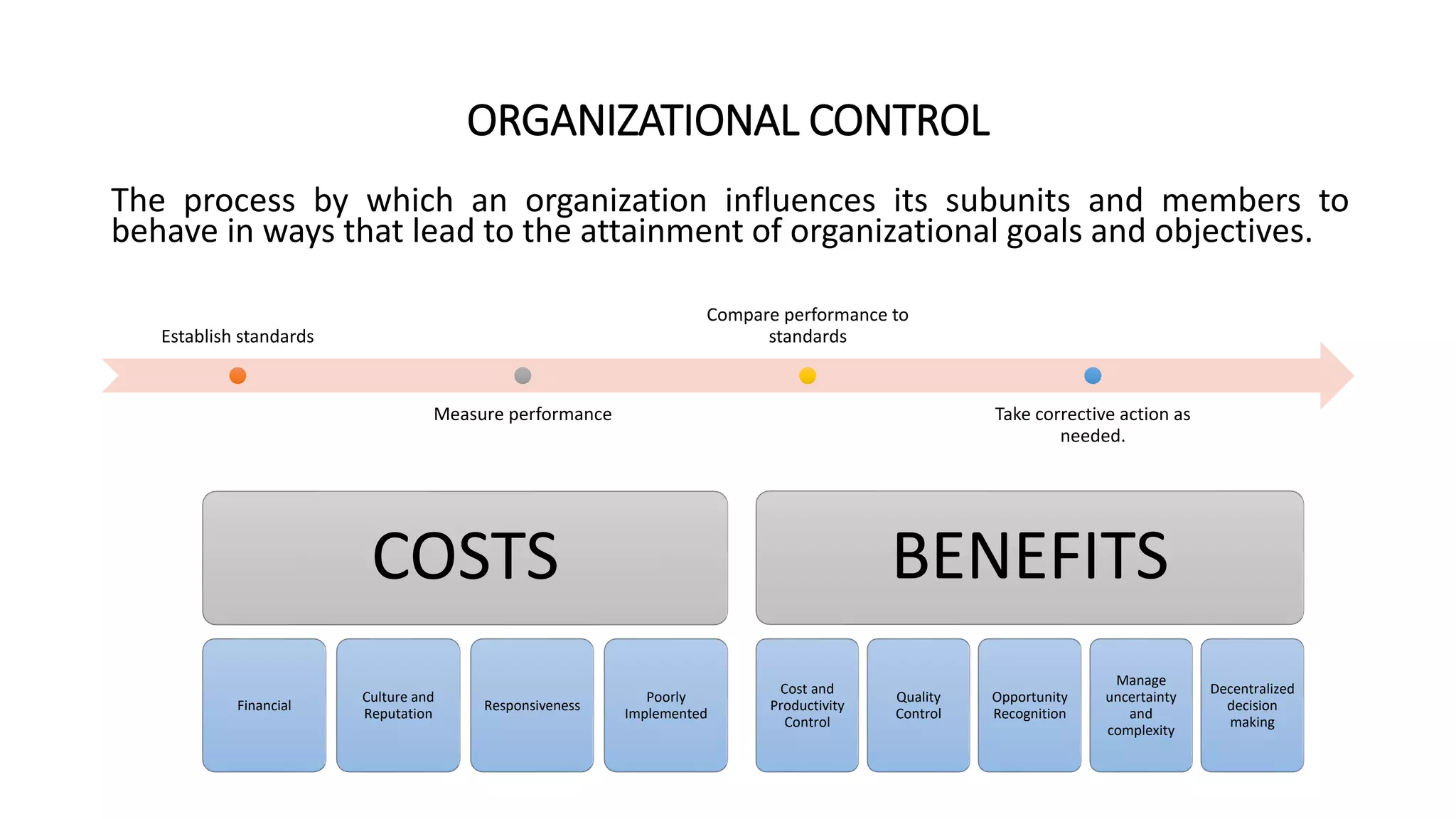 ORGANIZATIONAL CONTROL

The process by which an organization influences its subunits and members to behave in ways that lead to the attainment of organizational goals and objectives.

Establish standards

Measure performance

Compare performance to standards

Take corrective action as needed.

COSTS

Financial

Culture and Reputation

Responsiveness

Poorly Implemented

BENEFITS

Cost and Productivity Control

Quality Control

Opportunity Recognition

Manage uncertainty and complexity

Decentralized decision making